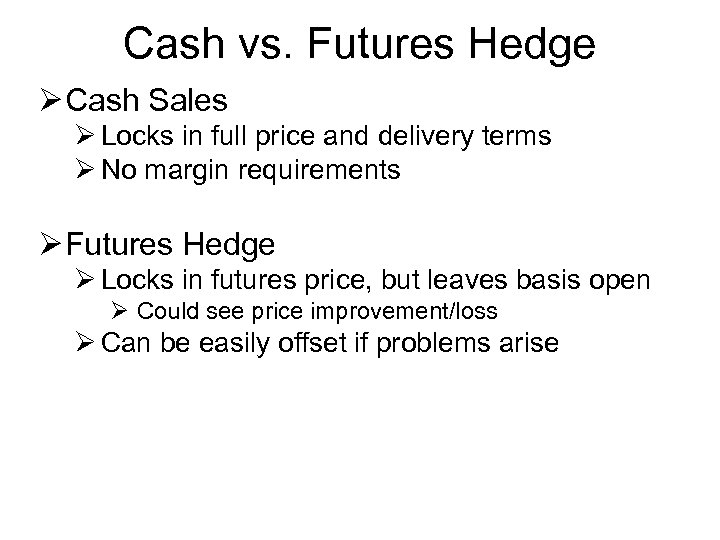 Cash vs. Futures Hedge

➢ Cash Sales
➢ Locks in full price and delivery terms
➢ No margin requirements

➢ Futures Hedge
➢ Locks in futures price, but leaves basis open
➢ Could see price improvement/loss
➢ Can be easily offset if problems arise